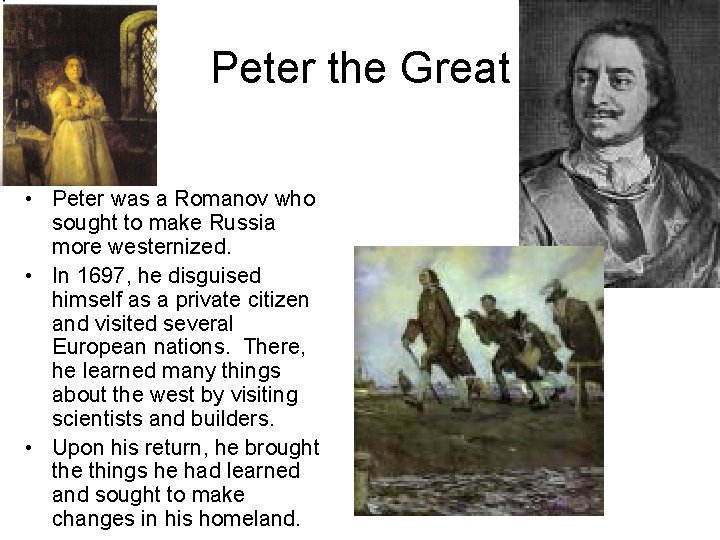 Peter the Great

• Peter was a Romanov who sought to make Russia more westernized.
• In 1697, he disguised himself as a private citizen and visited several European nations. There, he learned many things about the west by visiting scientists and builders.
• Upon his return, he brought the things he had learned and sought to make changes in his homeland.